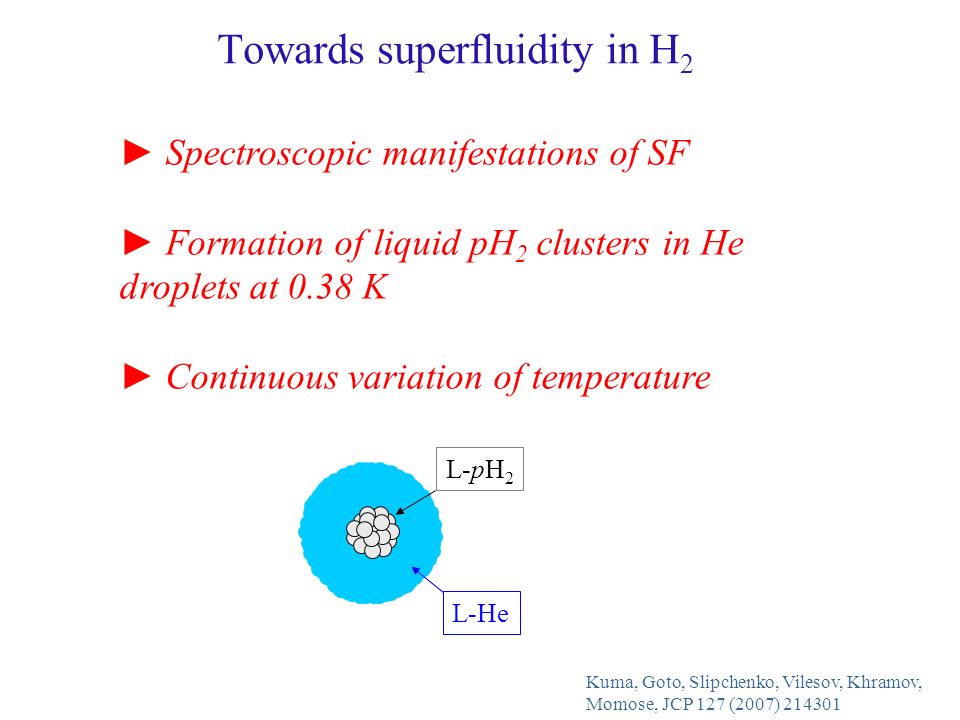 Towards superfluidity in $H_2$

► Spectroscopic manifestations of SF

► Formation of liquid $pH_2$ clusters in He droplets at 0.38 K

► Continuous variation of temperature

L-$pH_2$

L-He

Kuma, Goto, Slipchenko, Vilesov, Khramov, Momose, JCP 127 (2007) 214301